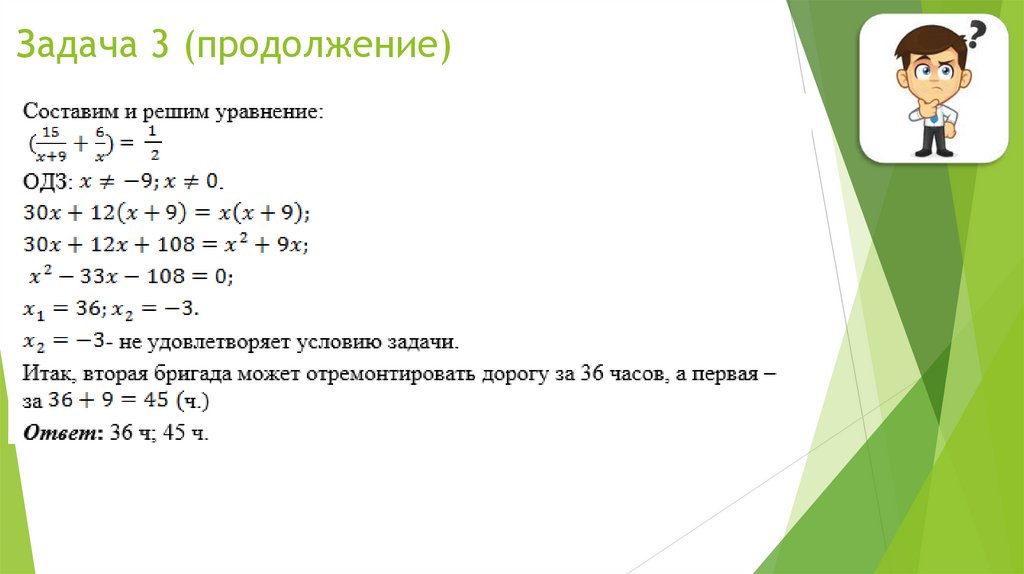 Задача 3 (продолжение)

Составим и решим уравнение:
$(\frac{15}{x+9} + \frac{6}{x}) = \frac{1}{2}$
ОДЗ: $x \neq -9; x \neq 0$.
$30x + 12(x + 9) = x(x + 9);$
$30x + 12x + 108 = x^2 + 9x;$
$x^2 - 33x - 108 = 0;$
$x_1 = 36; x_2 = -3.$
$x_2 = -3$- не удовлетворяет условию задачи.
Итак, вторая бригада может отремонтировать дорогу за 36 часов, а первая – за $36 + 9 = 45$ (ч.)
Ответ: 36 ч; 45 ч.